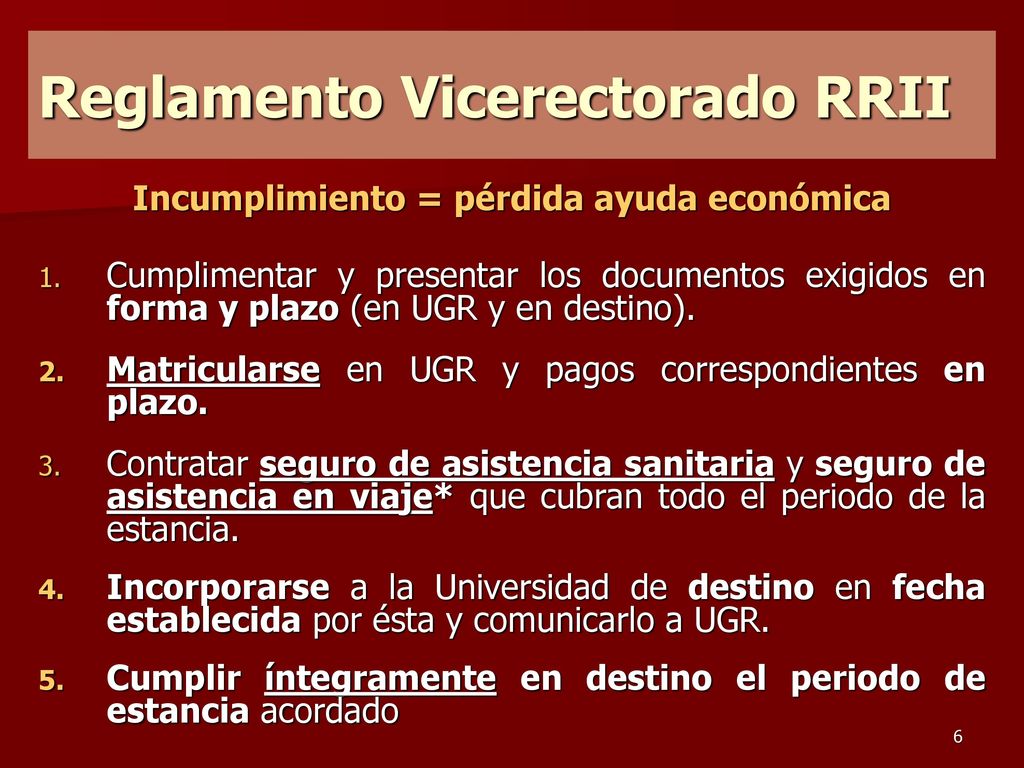 Reglamento Vicerectorado RRII

Incumplimiento = pérdida ayuda económica

1. Cumplimentar y presentar los documentos exigidos en forma y plazo (en UGR y en destino).

2. Matricularse en UGR y pagos correspondientes en plazo.

3. Contratar seguro de asistencia sanitaria y seguro de asistencia en viaje* que cubran todo el periodo de la estancia.

4. Incorporarse a la Universidad de destino en fecha establecida por ésta y comunicarlo a UGR.

5. Cumplir íntegramente en destino el periodo de estancia acordado

6